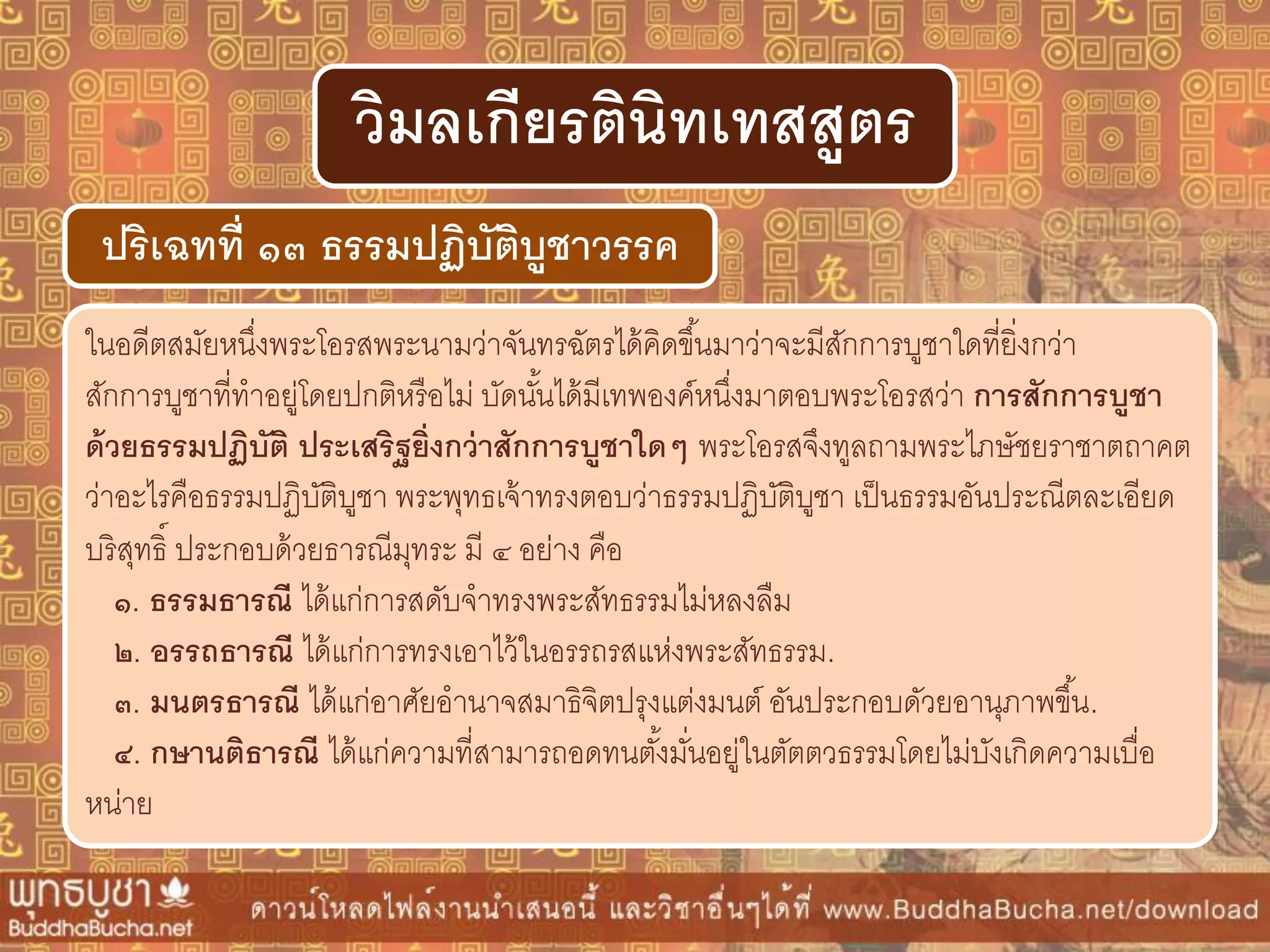 วิมลเกียรตินิทเทสสูตร

ปริเฉทที่ ๑๓ ธรรมปฏิบัติบูชาวรรค

ในอดีตสมัยหนึ่งพระโอรสพระนามว่าจันทรฉัตรได้คิดขึ้นมาว่าจะมีสักการบูชาใดที่ยิ่งกว่าสักการบูชาที่ทำอยู่โดยปกติหรือไม่ บัดนั้นได้มีเทพองค์หนึ่งมาตอบพระโอรสว่า การสักการบูชาด้วยธรรมปฏิบัติ ประเสริฐยิ่งกว่าสักการบูชาใด ๆ พระโอรสจึงทูลถามพระไภษัชยราชาตถาคตว่าอะไรคือธรรมปฏิบัติบูชา พระพุทธเจ้าทรงตอบว่าธรรมปฏิบัติบูชา เป็นธรรมอันประณีตละเอียดบริสุทธิ์ ประกอบด้วยธารณีมุทระ มี ๔ อย่าง คือ

๑. ธรรมธารณี ได้แก่การสดับจำทรงพระสัทธรรมไม่หลงลืม

๒. อรรถธารณี ได้แก่การทรงเอาไว้ในอรรถรสแห่งพระสัทธรรม.

๓. มนตรธารณี ได้แก่อาศัยอำนาจสมาธิจิตปรุงแต่งมนต์ อันประกอบด้วยอานุภาพขึ้น.

๔. กษานติธารณี ได้แก่ความที่สามารถอดทนตั้งมั่นอยู่ในตัตตวธรรมโดยไม่บังเกิดความเบื่อหน่าย

พุทธบูชา
BuddhaBucha.net

ดาวน์โหลดไฟล์งานนำเสนอนี้ และวิชาอื่นๆได้ที่ www.BuddhaBucha.net/download